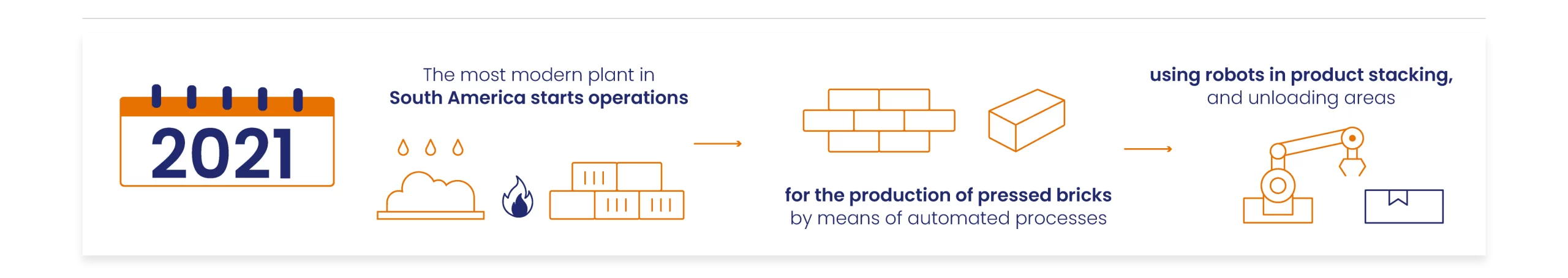 2021

The most modern plant in
South America starts operations

for the production of pressed bricks
by means of automated processes

using robots in product stacking,
and unloading areas